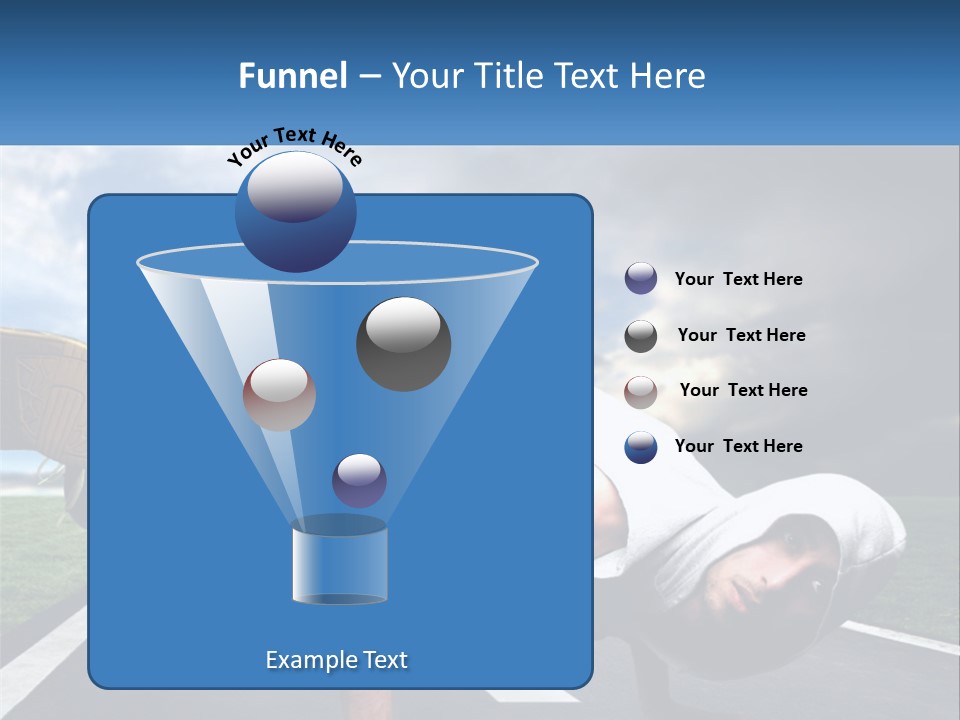 Funnel – Your Title Text Here

Your Text Here

Your Text Here

Your Text Here

Your Text Here

Your Text Here

Example Text